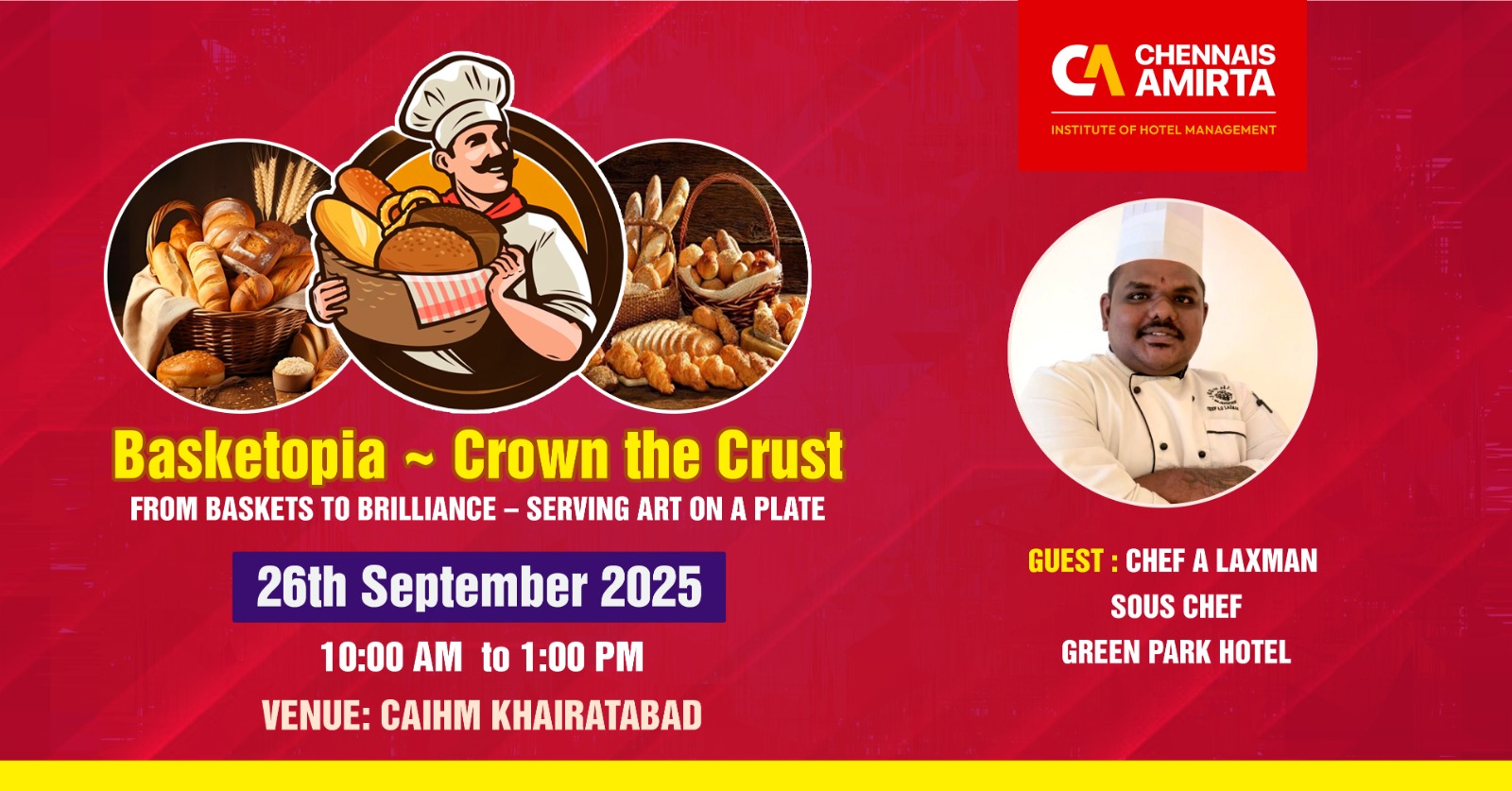 CA CHENNAIS AMIRTA
INSTITUTE OF HOTEL MANAGEMENT

Basketopia ~ Crown the Crust
FROM BASKETS TO BRILLIANCE – SERVING ART ON A PLATE

26th September 2025
10:00 AM to 1:00 PM
VENUE: CAIHM KHAIRATABAD

GUEST : CHEF A LAXMAN
SOUS CHEF
GREEN PARK HOTEL